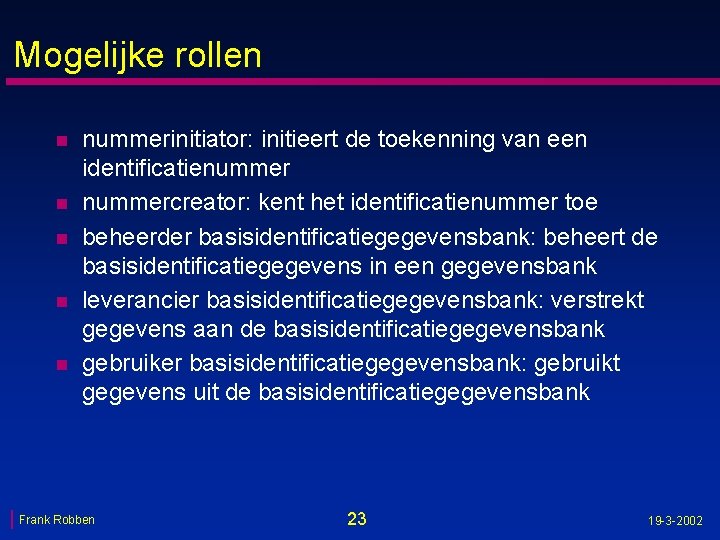 Mogelijke rollen

- nummerinitiator: initieert de toekenning van een identificatienummer
- nummercreator: kent het identificatienummer toe
- beheerder basisidentificatiegegevensbank: beheert de basisidentificatiegegevens in een gegevensbank
- leverancier basisidentificatiegegevensbank: verstrekt gegevens aan de basisidentificatiegegevensbank
- gebruiker basisidentificatiegegevensbank: gebruikt gegevens uit de basisidentificatiegegevensbank

Frank Robben

23

19-3-2002